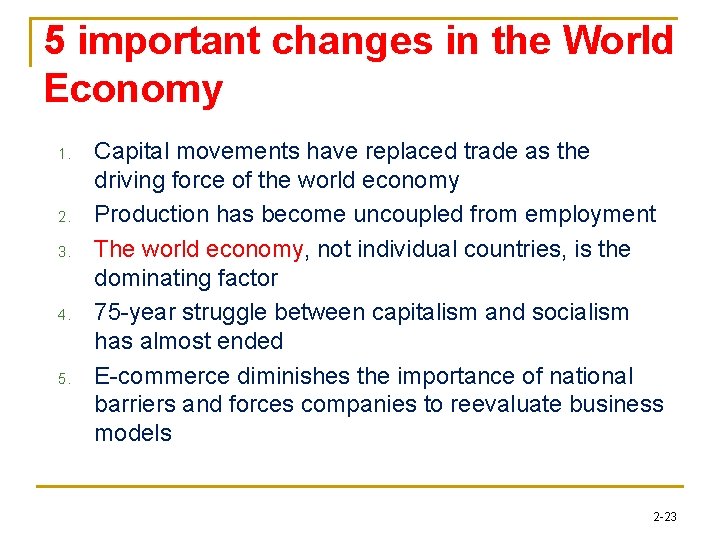 5 important changes in the World Economy

1. Capital movements have replaced trade as the driving force of the world economy
2. Production has become uncoupled from employment
3. The world economy, not individual countries, is the dominating factor
4. 75-year struggle between capitalism and socialism has almost ended
5. E-commerce diminishes the importance of national barriers and forces companies to reevaluate business models

2-23